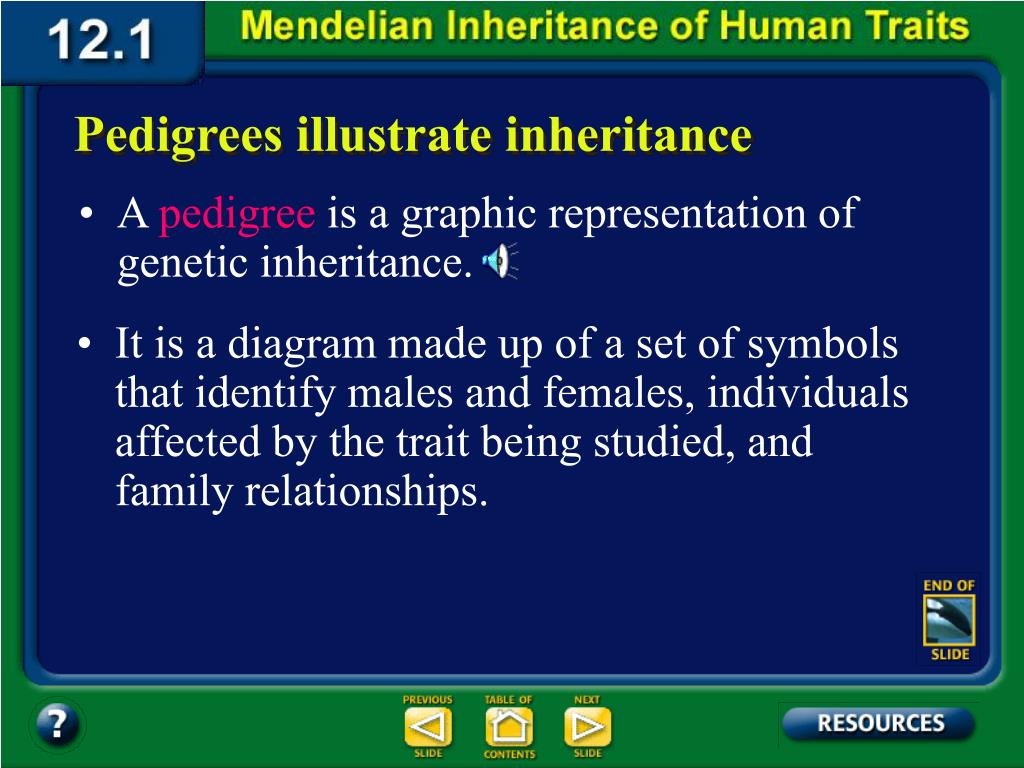 12.1 Mendelian Inheritance of Human Traits

Pedigrees illustrate inheritance

• A pedigree is a graphic representation of genetic inheritance.

• It is a diagram made up of a set of symbols that identify males and females, individuals affected by the trait being studied, and family relationships.

END OF SLIDE

?

PREVIOUS SLIDE

TABLE OF CONTENTS

NEXT SLIDE

RESOURCES